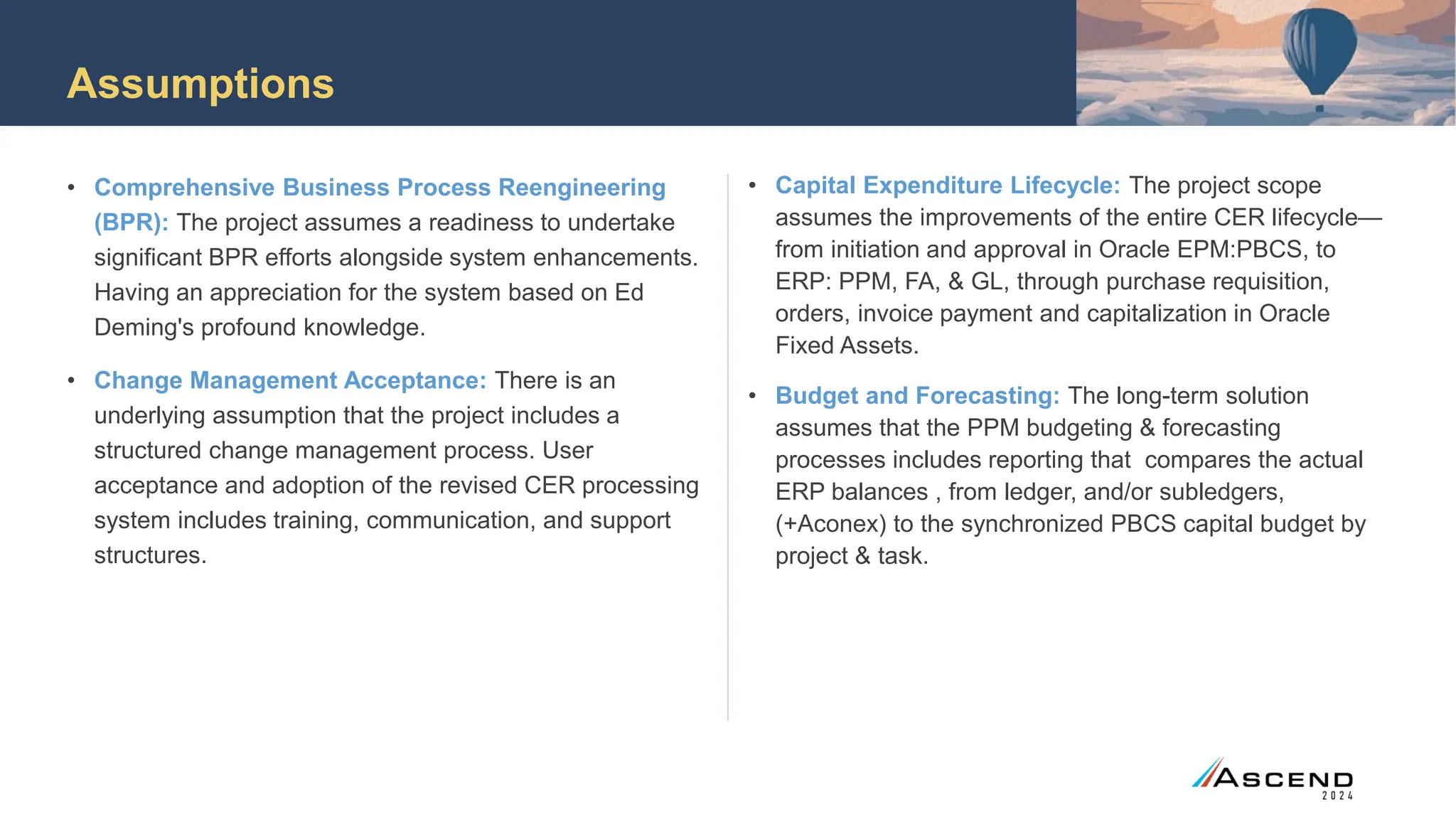 Assumptions

• Comprehensive Business Process Reengineering (BPR): The project assumes a readiness to undertake significant BPR efforts alongside system enhancements. Having an appreciation for the system based on Ed Deming's profound knowledge.

• Change Management Acceptance: There is an underlying assumption that the project includes a structured change management process. User acceptance and adoption of the revised CER processing system includes training, communication, and support structures.

• Capital Expenditure Lifecycle: The project scope assumes the improvements of the entire CER lifecycle—from initiation and approval in Oracle EPM:PBCS, to ERP: PPM, FA, & GL, through purchase requisition, orders, invoice payment and capitalization in Oracle Fixed Assets.

• Budget and Forecasting: The long-term solution assumes that the PPM budgeting & forecasting processes includes reporting that compares the actual ERP balances , from ledger, and/or subledgers, (+Aconex) to the synchronized PBCS capital budget by project & task.

ASCEND 2024